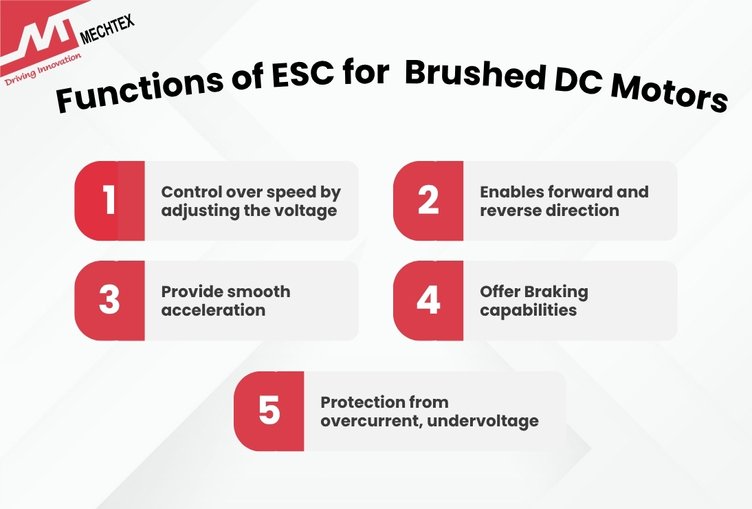 MECHTEX
Driving Innovation

Functions of ESC for Brushed DC Motors

1 Control over speed by adjusting the voltage

2 Enables forward and reverse direction

3 Provide smooth acceleration

4 Offer Braking capabilities

5 Protection from overcurrent, undervoltage